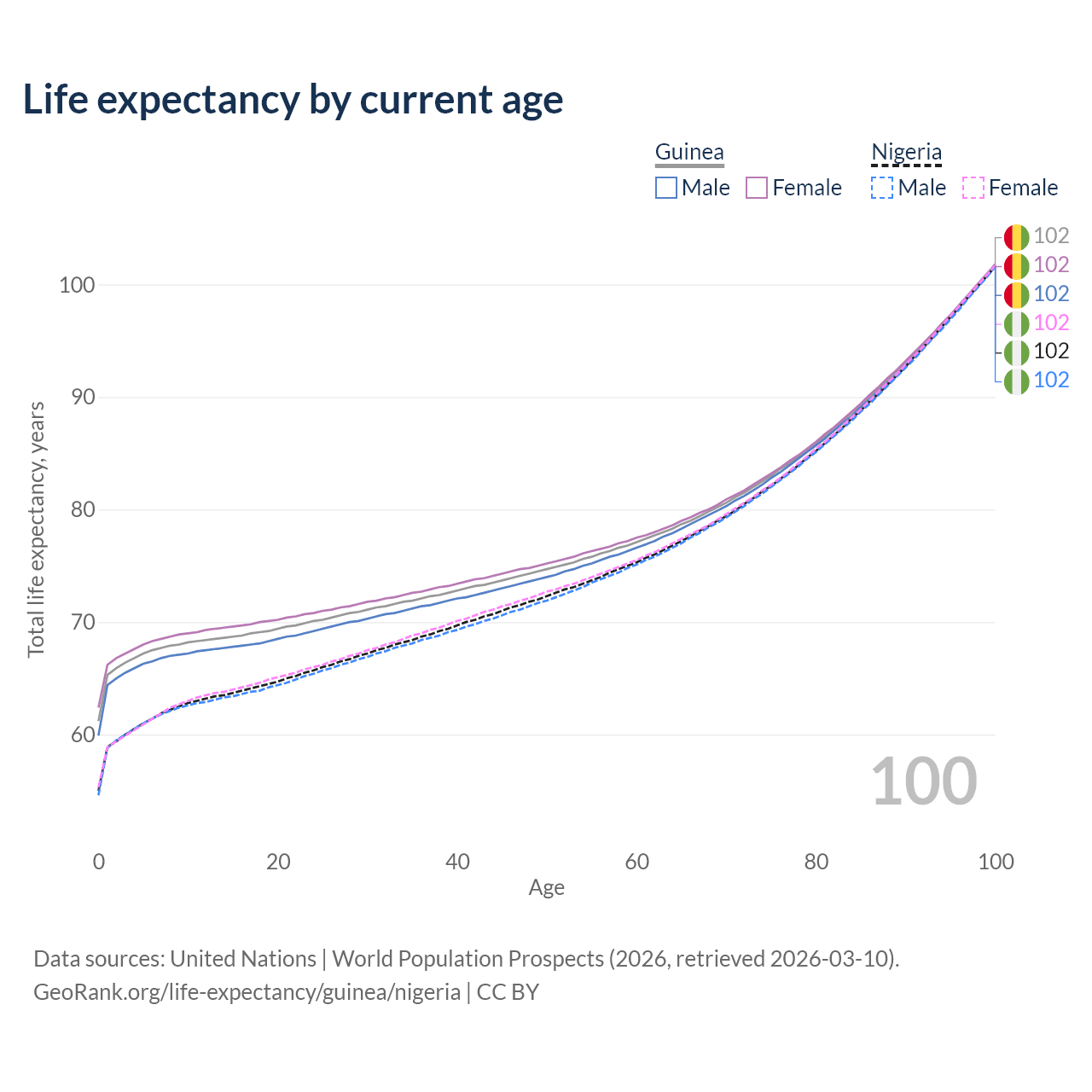 Life expectancy by current age

Guinea
Male Female

Nigeria
Male Female

102
102
102
102
102
102

100
90
80
70
60

Total life expectancy, years

100

0 20 40 60 80 100
Age

Data sources: United Nations | World Population Prospects (2026, retrieved 2026-03-10).
GeoRank.org/life-expectancy/guinea/nigeria | CC BY